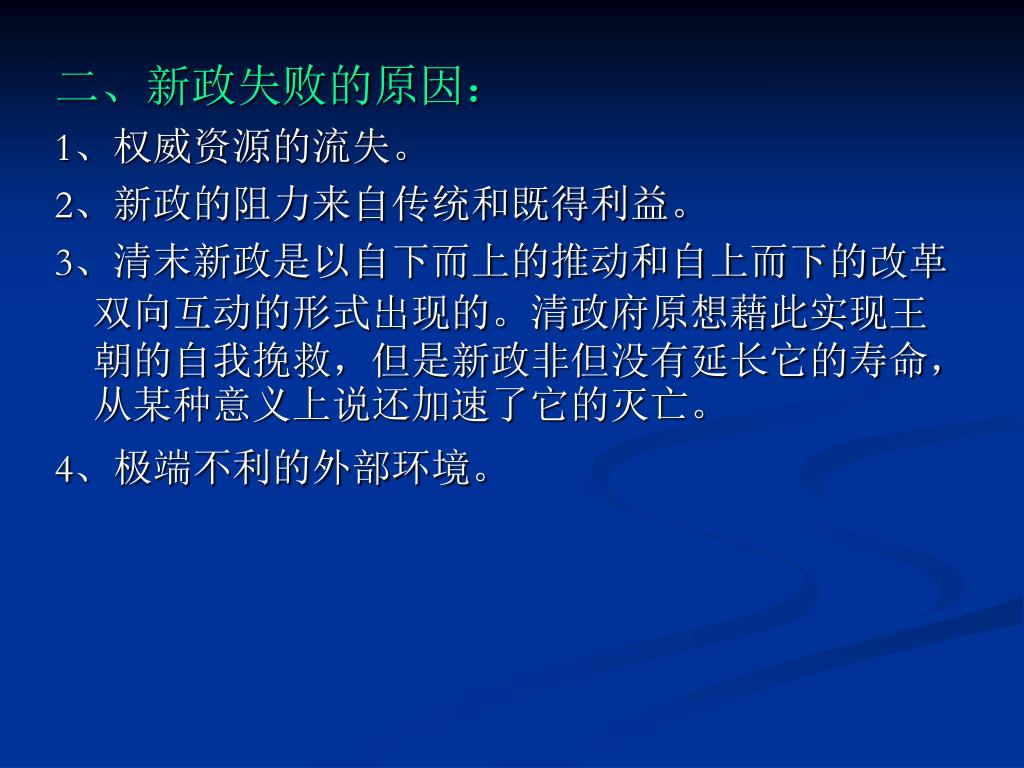 二、新政失败的原因：

1、权威资源的流失。

2、新政的阻力来自传统和既得利益。

3、清末新政是以自下而上的推动和自上而下的改革双向互动的形式出现的。清政府原想藉此实现王朝的自我挽救，但是新政非但没有延长它的寿命，从某种意义上说还加速了它的灭亡。

4、极端不利的外部环境。